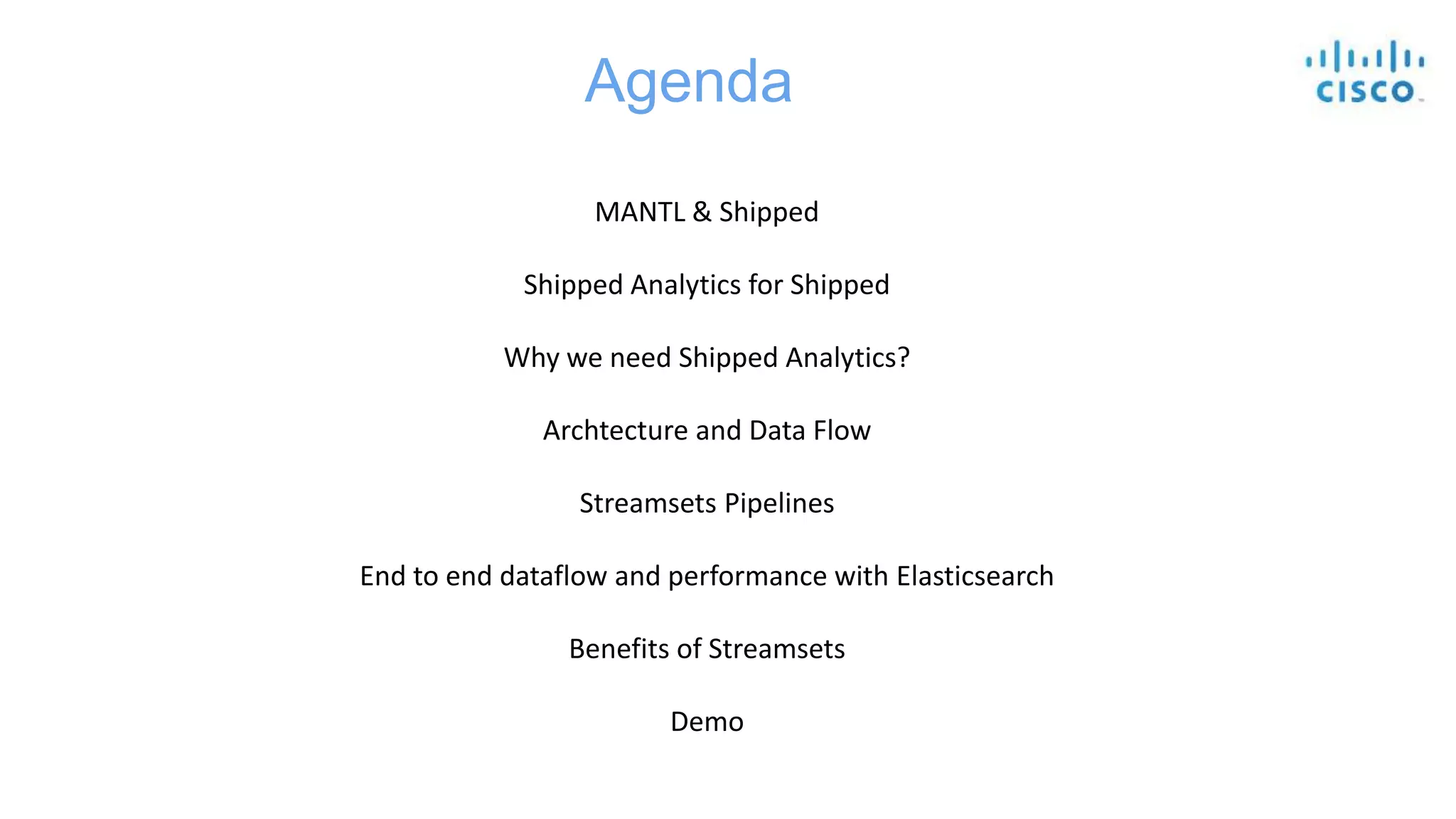 Agenda

CISCO

MANTL & Shipped

Shipped Analytics for Shipped

Why we need Shipped Analytics?

Archtecture and Data Flow

Streamsets Pipelines

End to end dataflow and performance with Elasticsearch

Benefits of Streamsets

Demo